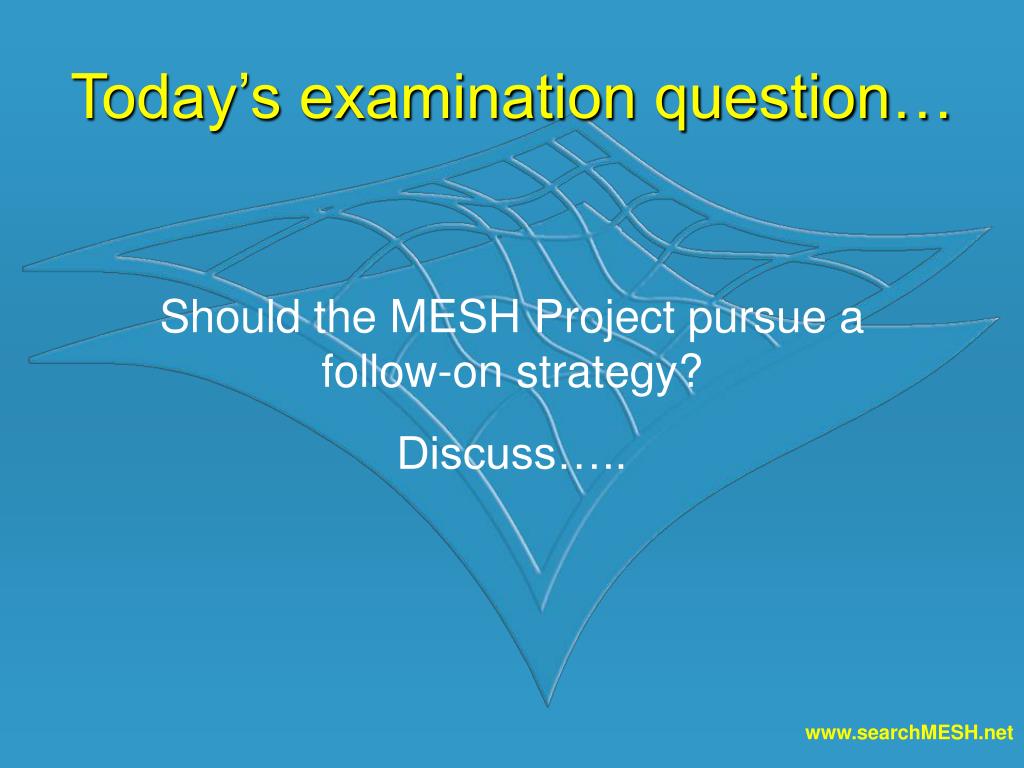 Today’s examination question…

Should the MESH Project pursue a follow-on strategy?

Discuss…..

www.searchMESH.net